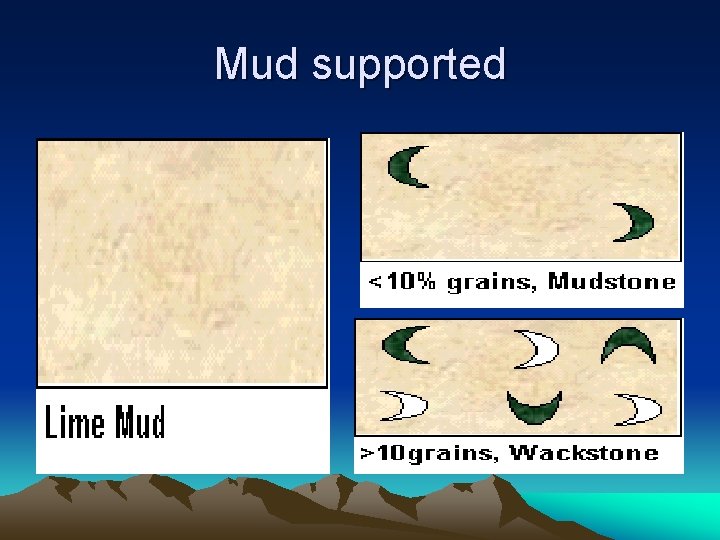 Mud supported

Lime Mud

<10% grains, Mudstone

>10grains, Wackstone